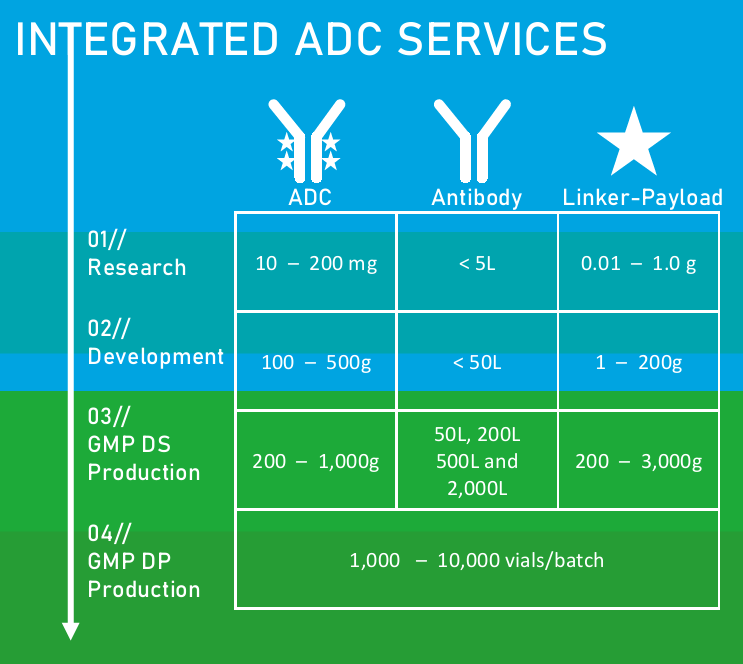 INTEGRATED ADC SERVICES

| | ADC | Antibody | Linker-Payload |
|---|---|---|---|
| 01// Research | 10 – 200 mg | < 5L | 0.01 – 1.0 g |
| 02// Development | 100 – 500g | < 50L | 1 – 200g |
| 03// GMP DS Production | 200 – 1,000g | 50L, 200L 500L and 2,000L | 200 – 3,000g |
| 04// GMP DP Production | 1,000 – 10,000 vials/batch | | |